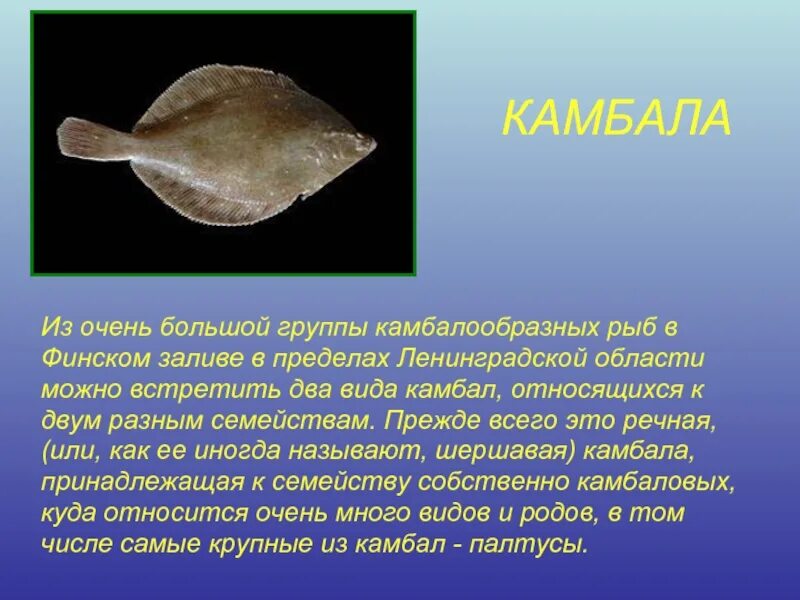 КАМБАЛА

Из очень большой группы камбалообразных рыб в Финском заливе в пределах Ленинградской области можно встретить два вида камбал, относящихся к двум разным семействам. Прежде всего это речная, (или, как ее иногда называют, шершавая) камбала, принадлежащая к семейству собственно камбаловых, куда относится очень много видов и родов, в том числе самые крупные из камбал - палтусы.